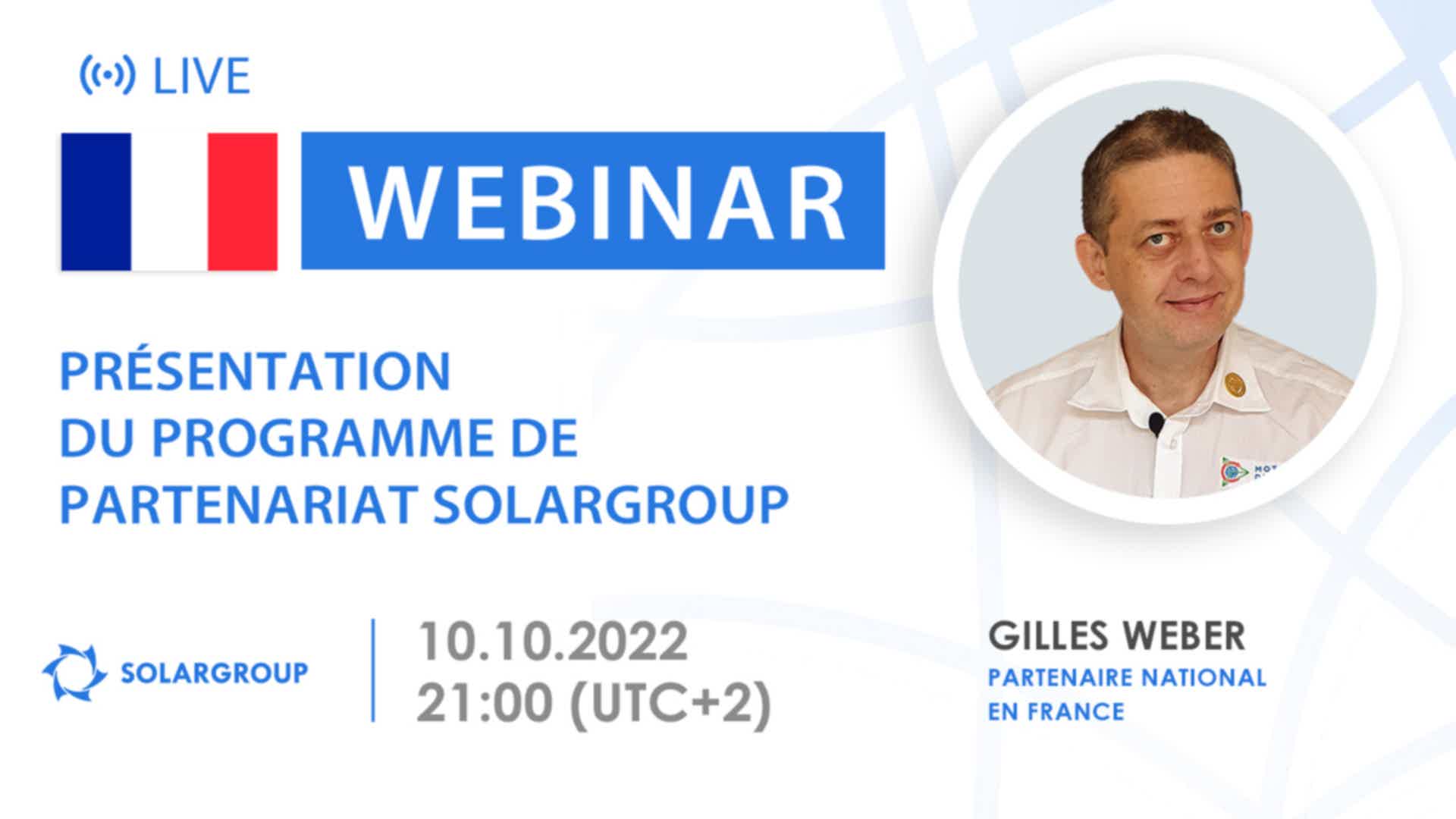 LIVE

WEBINAR

PRÉSENTATION DU PROGRAMME DE PARTENARIAT SOLARGROUP

SOLARGROUP

10.10.2022
21:00 (UTC+2)

GILLES WEBER
PARTENAIRE NATIONAL EN FRANCE